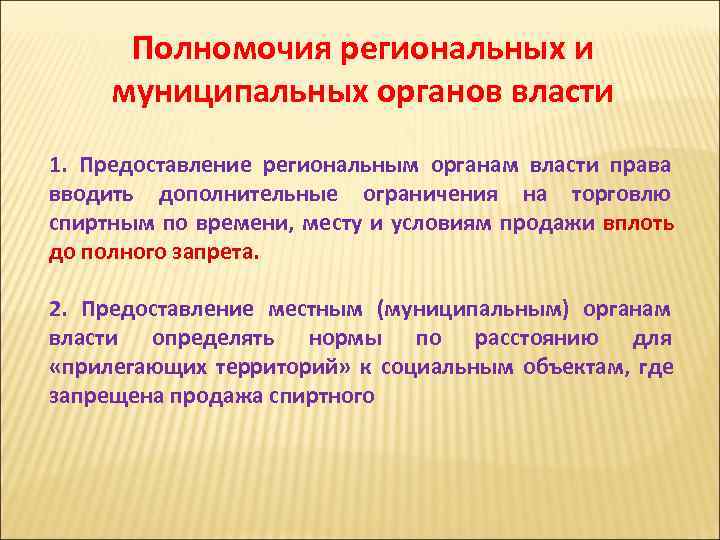 Полномочия региональных и муниципальных органов власти

1. Предоставление региональным органам власти права вводить дополнительные ограничения на торговлю спиртным по времени, месту и условиям продажи вплоть до полного запрета.

2. Предоставление местным (муниципальным) органам власти определять нормы по расстоянию для «прилегающих территорий» к социальным объектам, где запрещена продажа спиртного